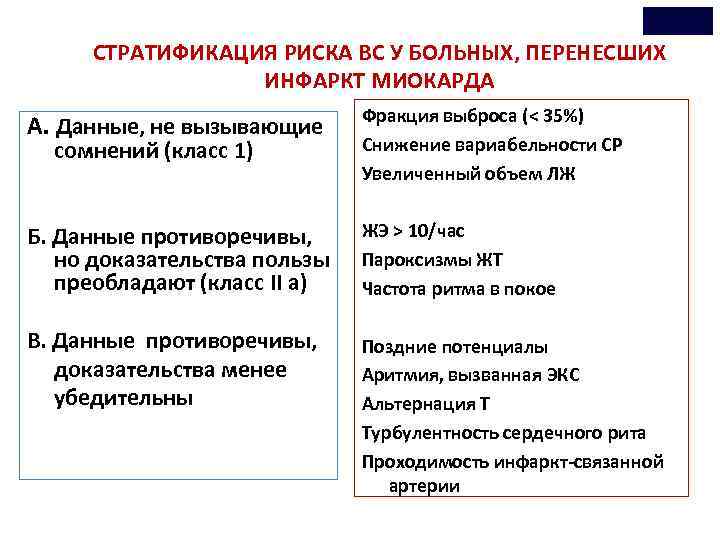 СТРАТИФИКАЦИЯ РИСКА ВС У БОЛЬНЫХ, ПЕРЕНЕСШИХ ИНФАРКТ МИОКАРДА

А. Данные, не вызывающие сомнений (класс 1)

Б. Данные противоречивы, но доказательства пользы преобладают (класс II а)

В. Данные противоречивы, доказательства менее убедительны

Фракция выброса (< 35%)
Снижение вариабельности СР
Увеличенный объем ЛЖ

ЖЭ > 10/час
Пароксизмы ЖТ
Частота ритма в покое

Поздние потенциалы
Аритмия, вызванная ЭКС
Альтернация Т
Турбулентность сердечного рита
Проходимость инфаркт-связанной артерии